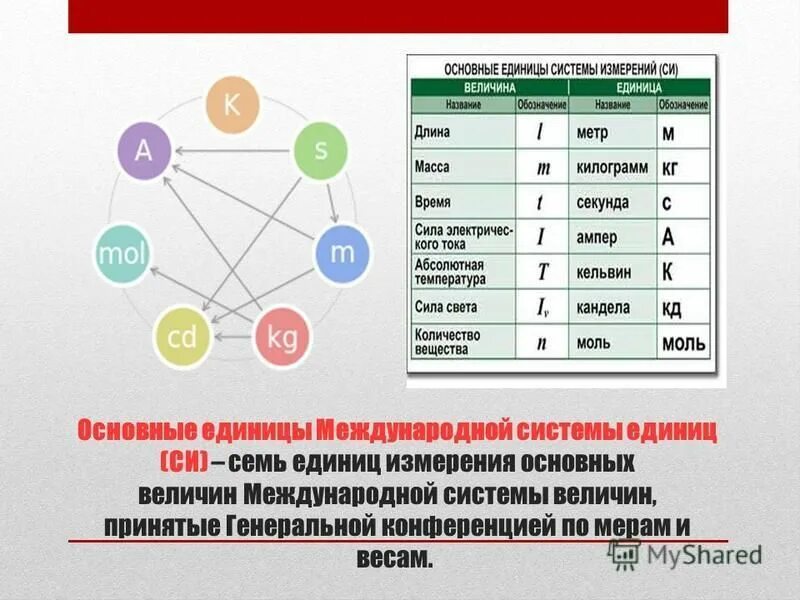 K

A

s

mol

m

cd

kg

ОСНОВНЫЕ ЕДИНИЦЫ СИСТЕМЫ ИЗМЕРЕНИЙ (СИ)

| ВЕЛИЧИНА | | ЕДИНИЦА | |
|---|---|---|---|
| Название | Обозначение | Название | Обозначение |
| Длина | $l$ | метр | м |
| Масса | $m$ | килограмм | кг |
| Время | $t$ | секунда | с |
| Сила электрического тока | $I$ | ампер | А |
| Абсолютная температура | $T$ | кельвин | К |
| Сила света | $I_v$ | кандела | кд |
| Количество вещества | $n$ | моль | моль |

Основные единицы Международной системы единиц (СИ) – семь единиц измерения основных величин Международной системы величин, принятые Генеральной конференцией по мерам и весам.

MyShared